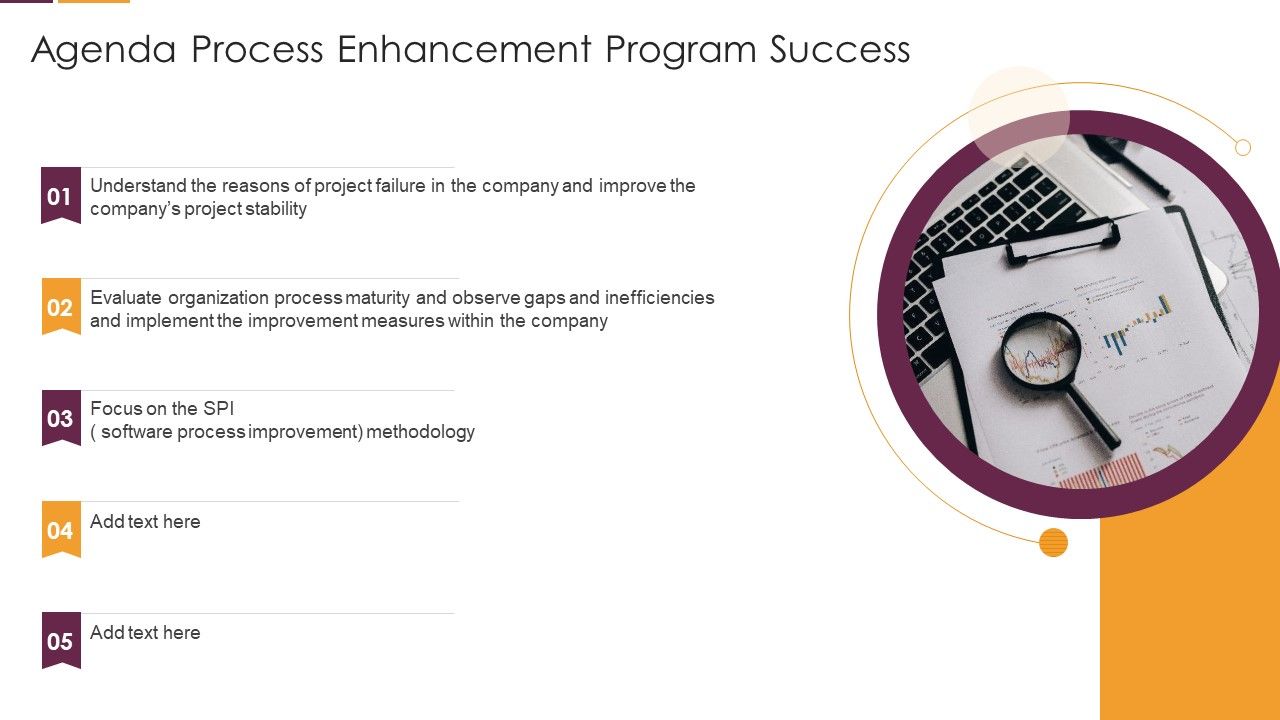 Agenda Process Enhancement Program Success

01
Understand the reasons of project failure in the company and improve the company's project stability

02
Evaluate organization process maturity and observe gaps and inefficiencies and implement the improvement measures within the company

03
Focus on the SPI
( software process improvement) methodology

04
Add text here

05
Add text here